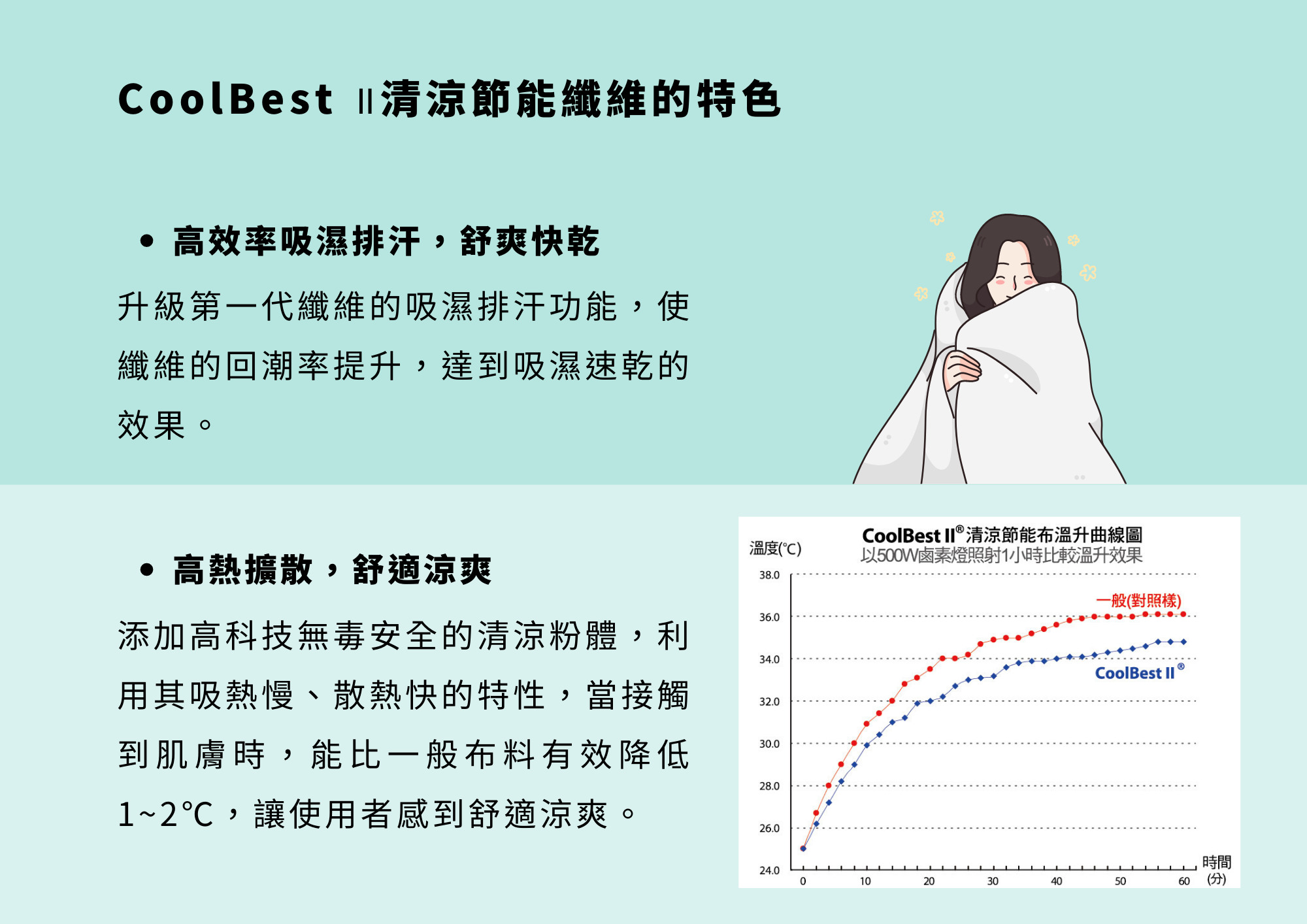 CoolBest Ⅱ清涼節能纖維的特色

• 高效率吸濕排汗，舒爽快乾

升級第一代纖維的吸濕排汗功能，使纖維的回潮率提升，達到吸濕速乾的效果。

• 高熱擴散，舒適涼爽

添加高科技無毒安全的清涼粉體，利用其吸熱慢、散熱快的特性，當接觸到肌膚時，能比一般布料有效降低1~2°C，讓使用者感到舒適涼爽。

CoolBest II® 清涼節能布溫升曲線圖
以500W鹵素燈照射1小時比較溫升效果

溫度(°C)

38.0
36.0
34.0
32.0
30.0
28.0
26.0
24.0

一般(對照樣)
CoolBest II®

0 10 20 30 40 50 60

時間 (分)